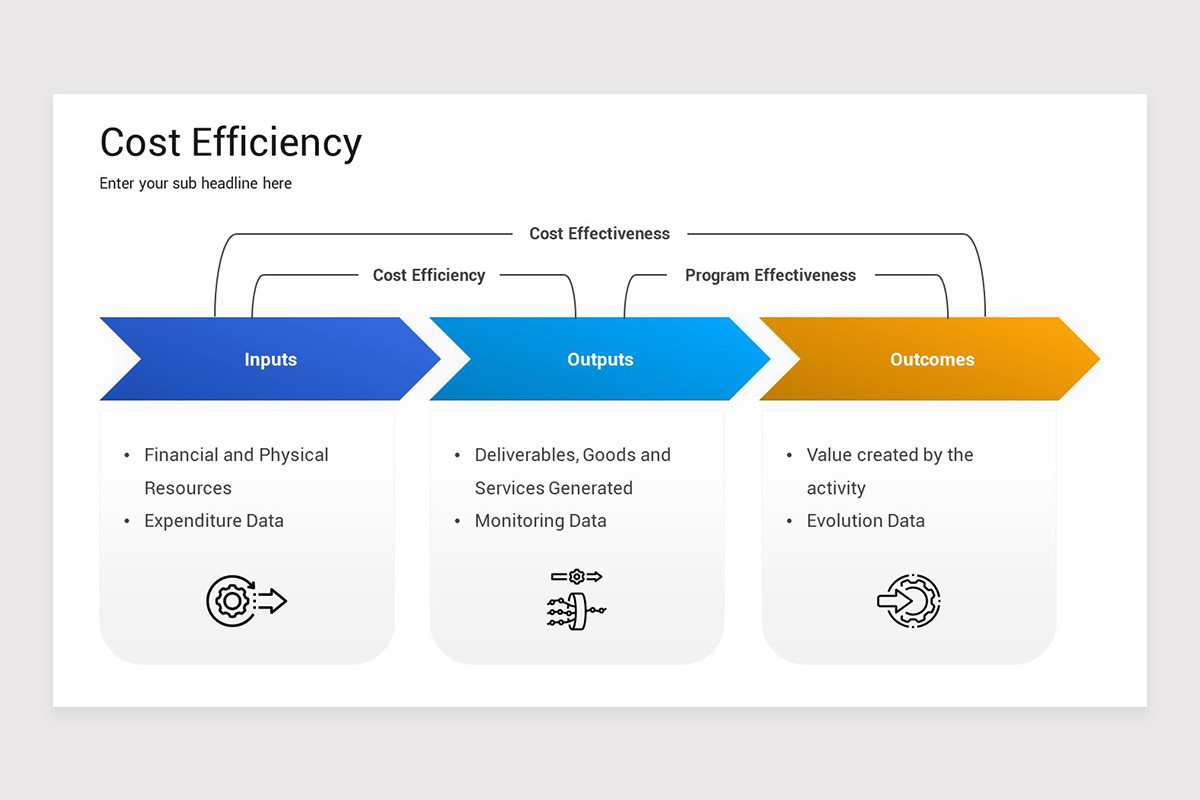 Cost Efficiency

Enter your sub headline here

Cost Effectiveness

Cost Efficiency

Program Effectiveness

Inputs

Outputs

Outcomes

• Financial and Physical Resources
• Expenditure Data

• Deliverables, Goods and Services Generated
• Monitoring Data

• Value created by the activity
• Evolution Data